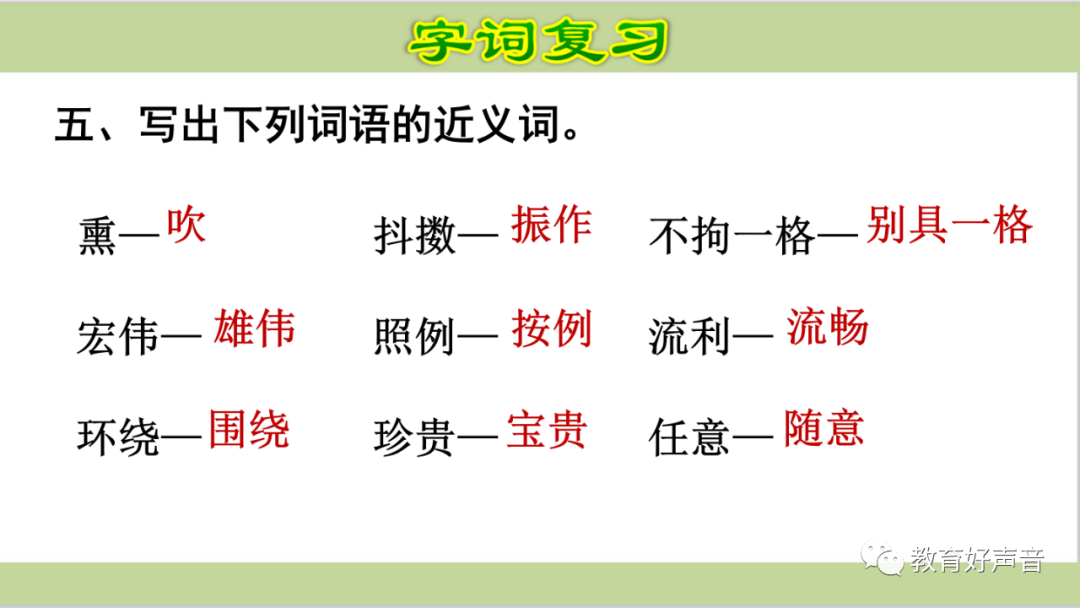 字词复习

五、写出下列词语的近义词。

熏— 吹　　抖擞— 振作　　不拘一格— 别具一格

宏伟— 雄伟　　照例— 按例　　流利— 流畅

环绕— 围绕　　珍贵— 宝贵　　任意— 随意

教育好声音